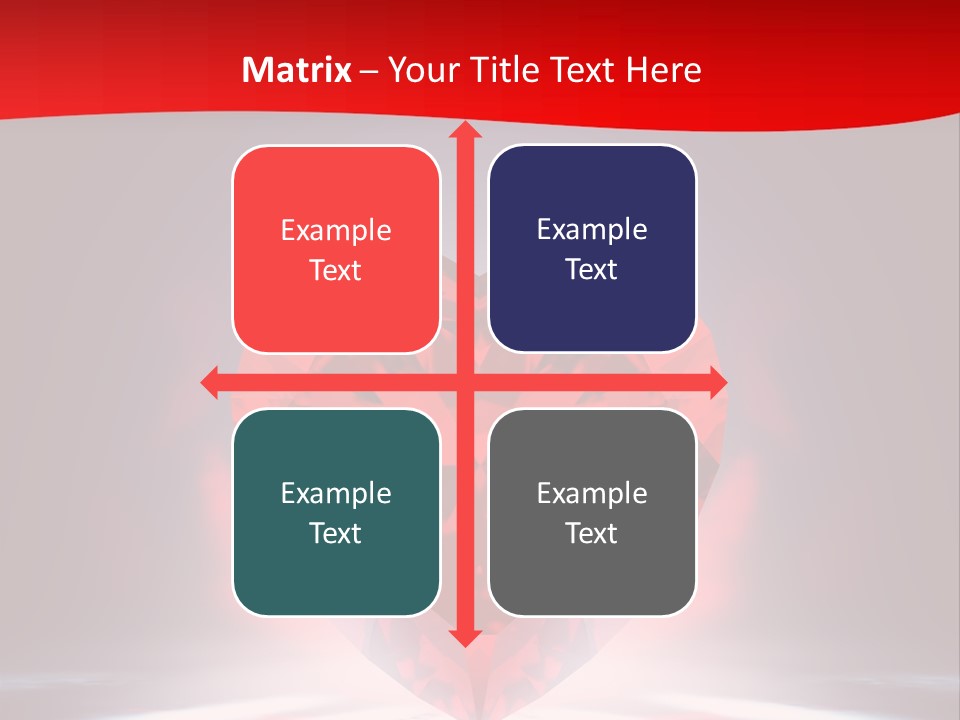 Matrix – Your Title Text Here

Example Text

Example Text

Example Text

Example Text